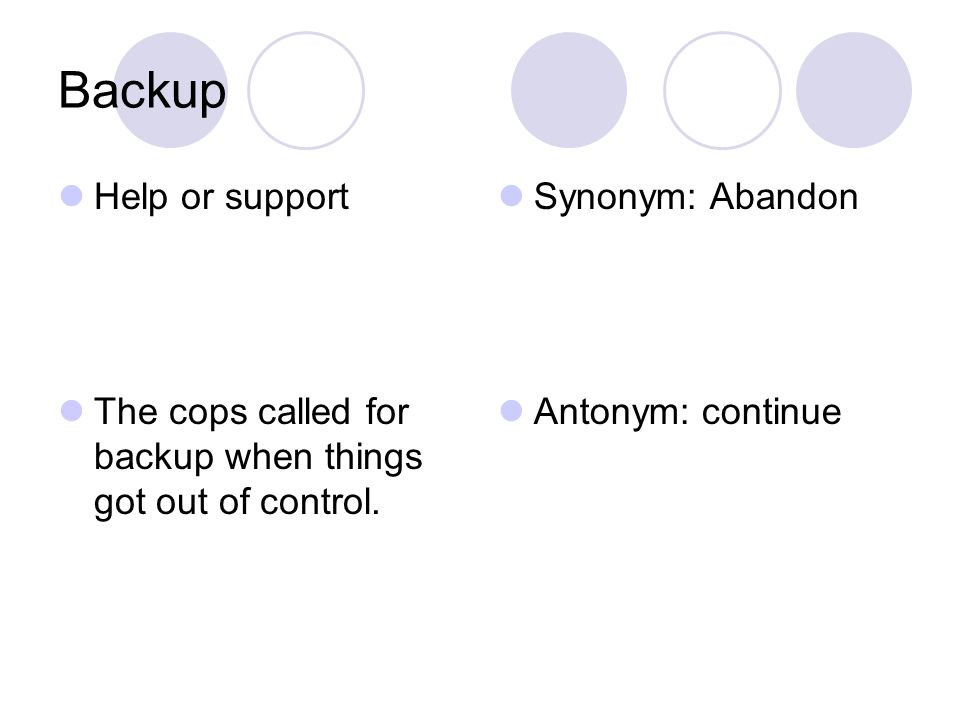 Backup

Help or support

The cops called for backup when things got out of control.

Synonym: Abandon

Antonym: continue